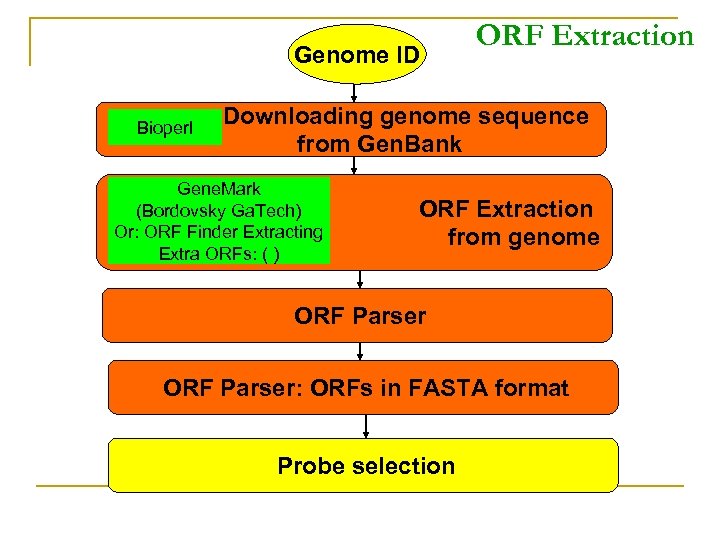 ORF Extraction

Genome ID

Bioperl

Downloading genome sequence from GenBank

GeneMark (Bordovsky GaTech) Or: ORF Finder Extracting Extra ORFs: ( )

ORF Extraction from genome

ORF Parser

ORF Parser: ORFs in FASTA format

Probe selection